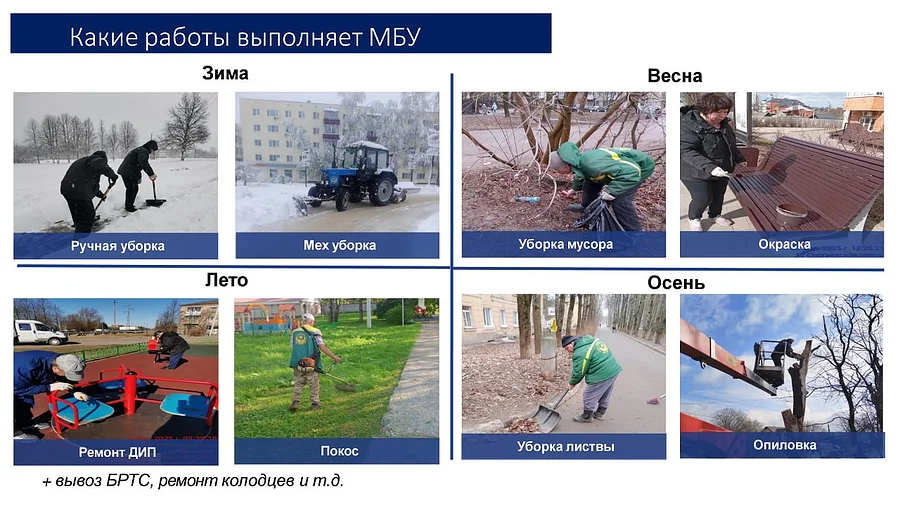 Какие работы выполняет МБУ

Зима

Ручная уборка

Мех уборка

Весна

Уборка мусора

Окраска

Лето

Ремонт ДИП

Покос

Осень

Уборка листвы

Опиловка

+ вывоз БРТС, ремонт колодцев и т.д.